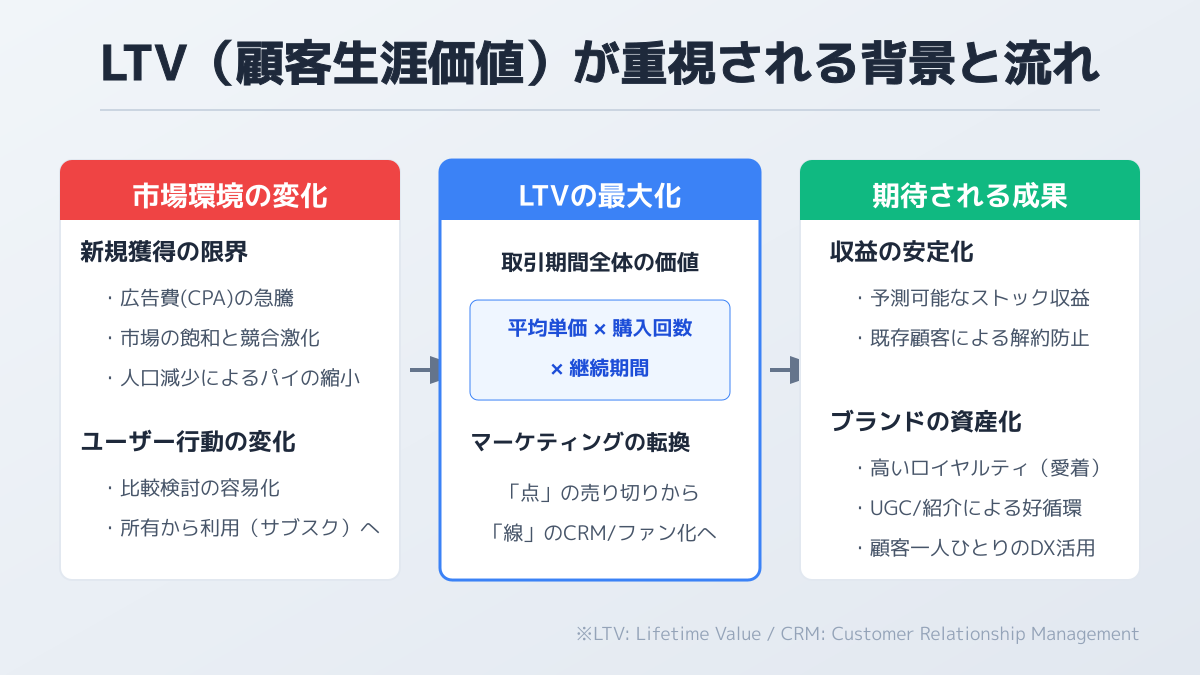 LTV（顧客生涯価値）が重視される背景と流れ

市場環境の変化

新規獲得の限界

・広告費(CPA)の急騰

・市場の飽和と競合激化

・人口減少によるパイの縮小

ユーザー行動の変化

・比較検討の容易化

・所有から利用（サブスク）へ

LTVの最大化

取引期間全体の価値

平均単価 × 購入回数 × 継続期間

マーケティングの転換

「点」の売り切りから

「線」のCRM/ファン化へ

期待される成果

収益の安定化

・予測可能なストック収益

・既存顧客による解約防止

ブランドの資産化

・高いロイヤルティ（愛着）

・UGC/紹介による好循環

・顧客一人ひとりのDX活用

※LTV: Lifetime Value / CRM: Customer Relationship Management